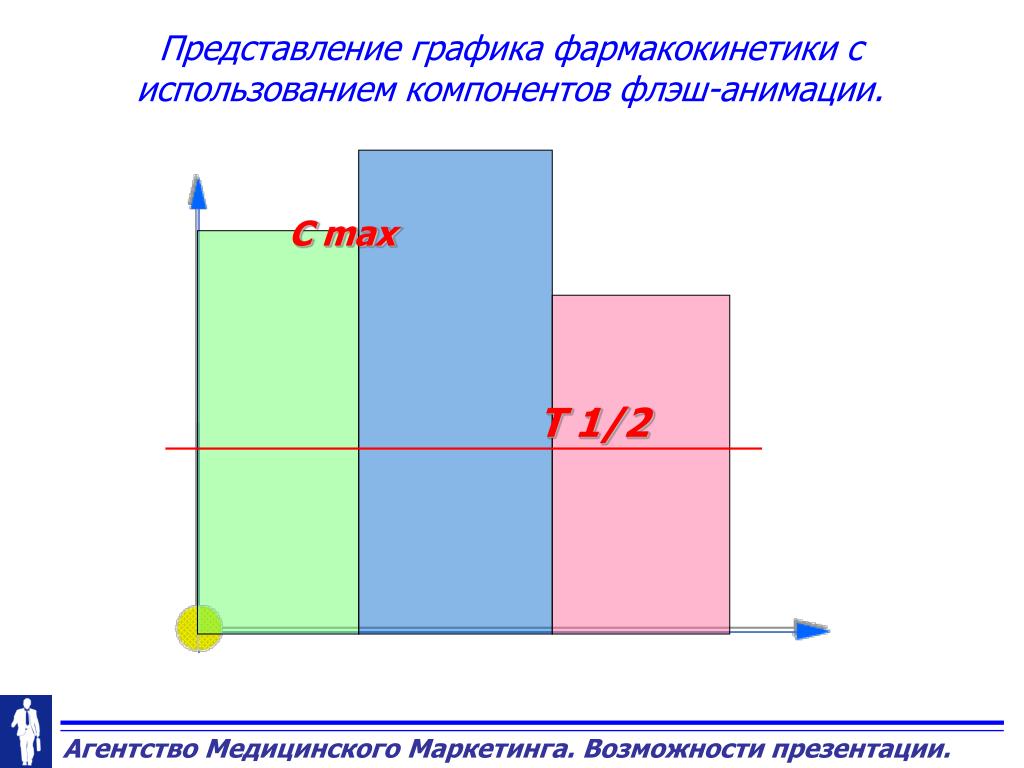 Представление графика фармакокинетики с использованием компонентов флэш-анимации.

C max

T 1/2

Агентство Медицинского Маркетинга. Возможности презентации.